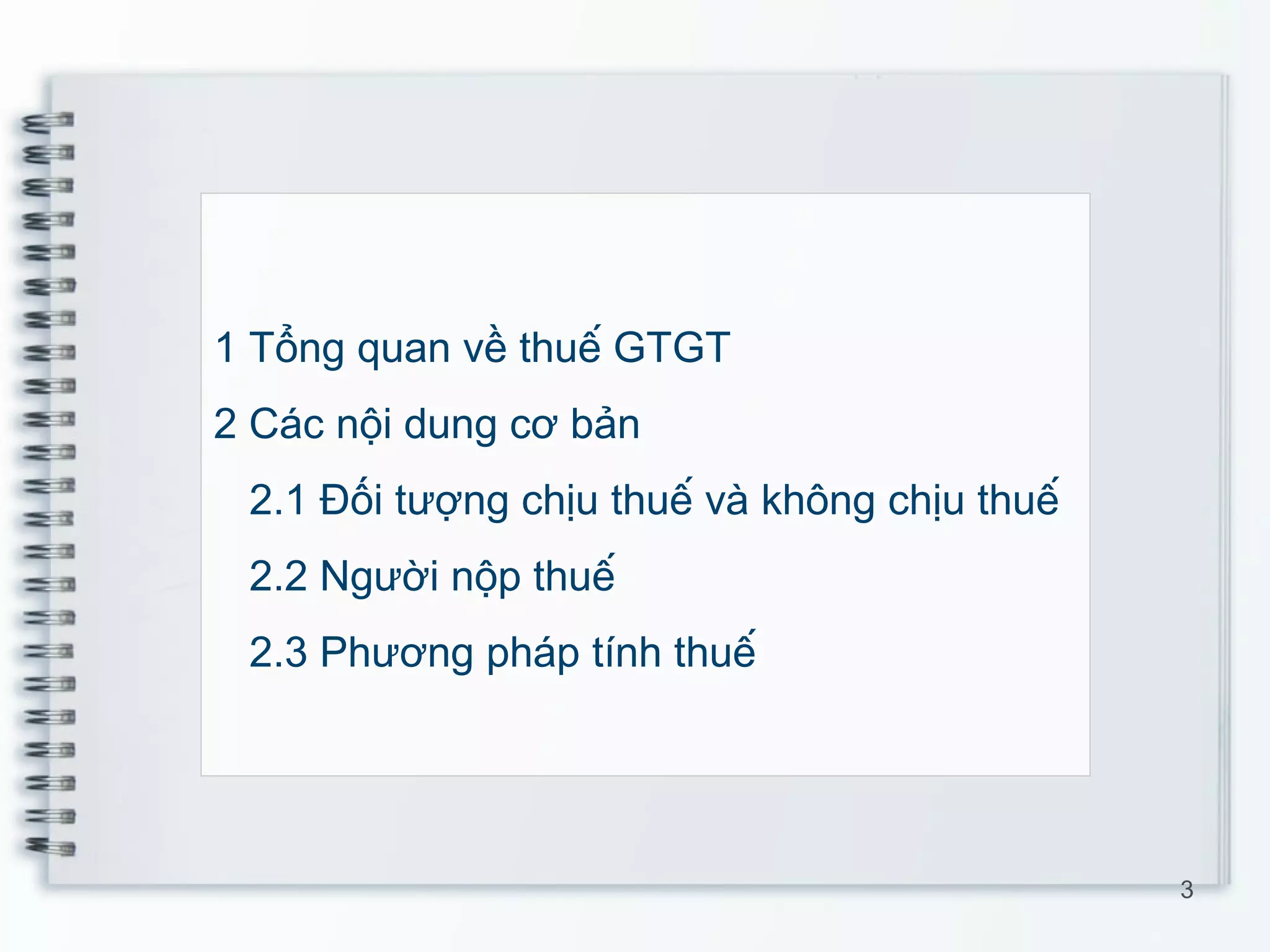 1 Tổng quan về thuế GTGT

2 Các nội dung cơ bản

2.1 Đối tượng chịu thuế và không chịu thuế

2.2 Người nộp thuế

2.3 Phương pháp tính thuế

3